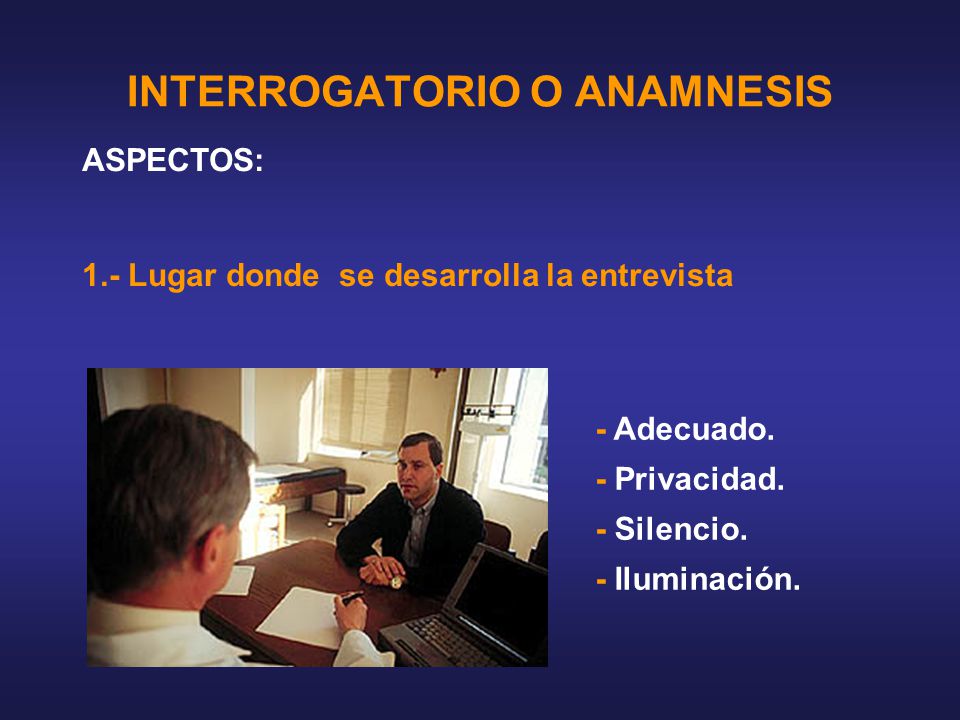 INTERROGATORIO O ANAMNESIS

ASPECTOS:

1.- Lugar donde se desarrolla la entrevista

- Adecuado.
- Privacidad.
- Silencio.
- Iluminación.